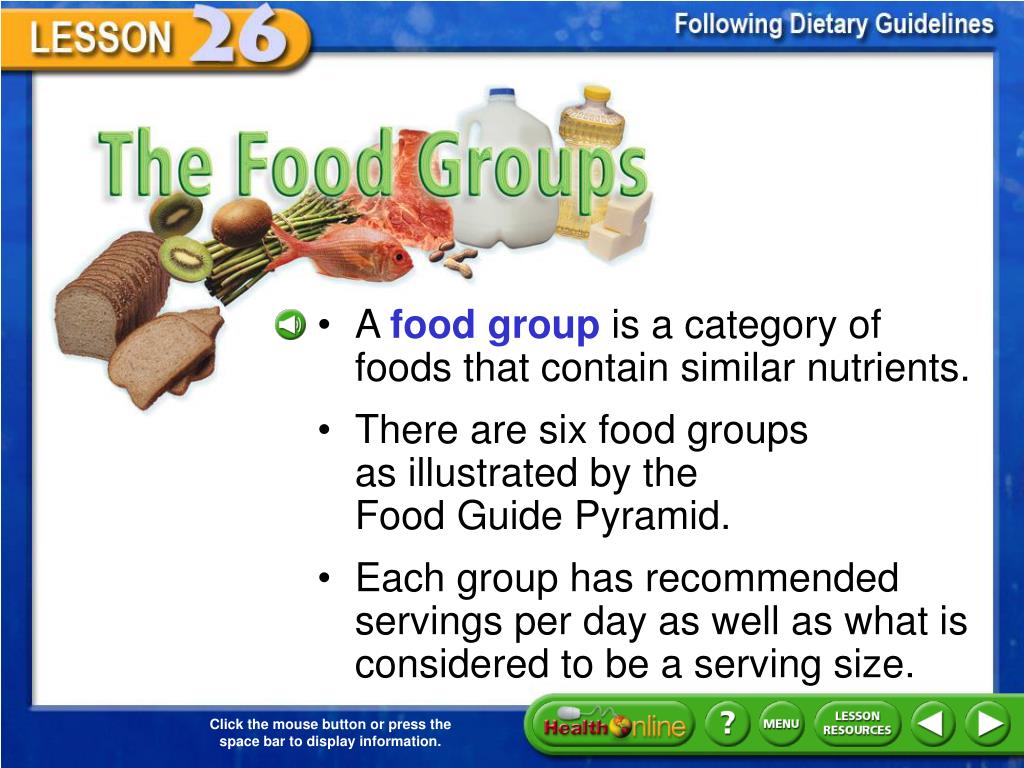 LESSON 26

Following Dietary Guidelines

The Food Groups

• A food group is a category of foods that contain similar nutrients.

• There are six food groups as illustrated by the Food Guide Pyramid.

• Each group has recommended servings per day as well as what is considered to be a serving size.

Click the mouse button or press the space bar to display information.

Health Online

?

MENU

LESSON RESOURCES